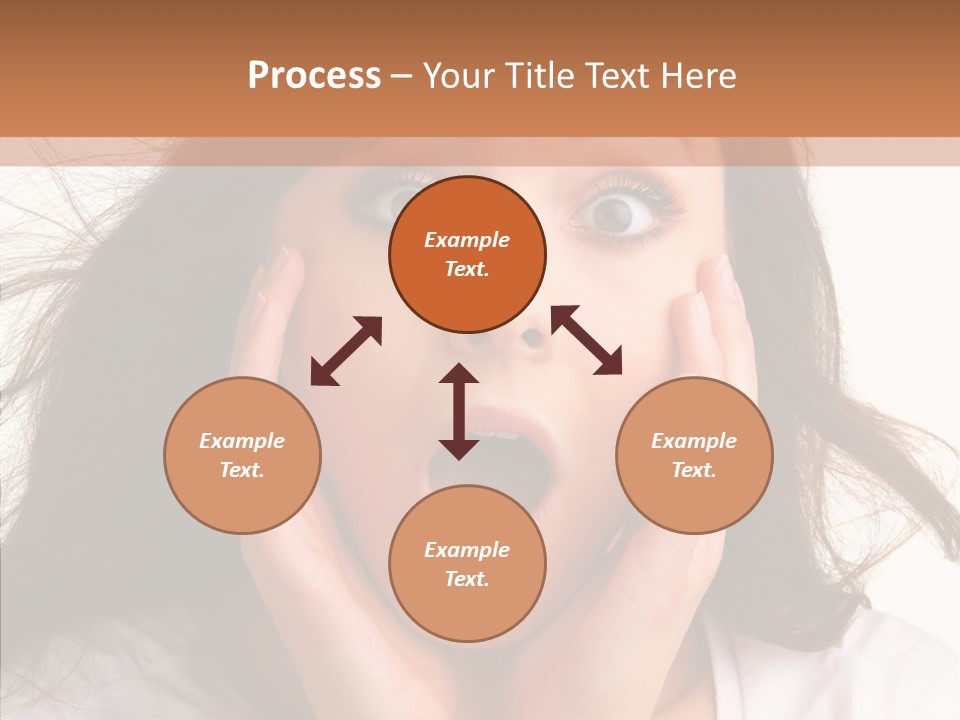 Process – Your Title Text Here

Example Text.

Example Text.

Example Text.

Example Text.